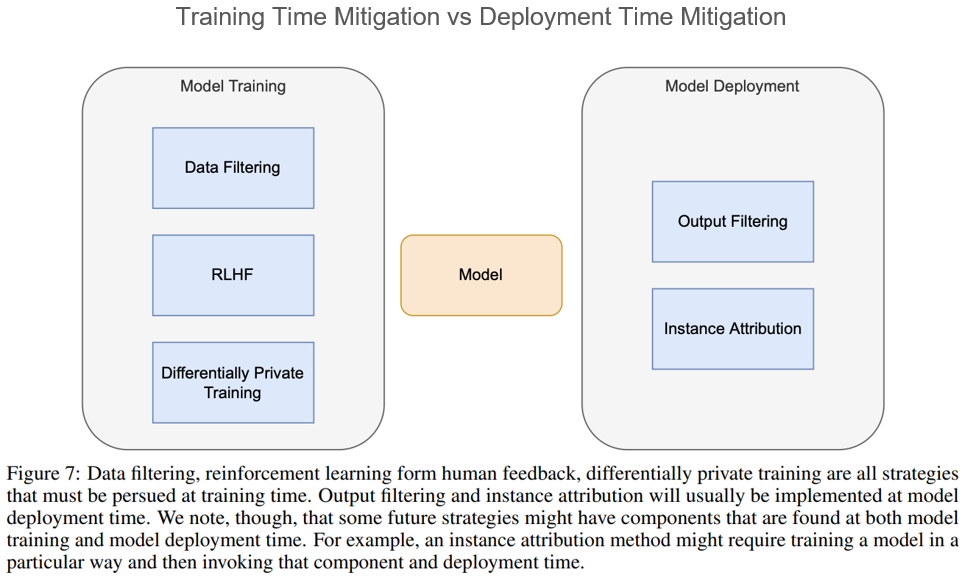 Training Time Mitigation vs Deployment Time Mitigation

Model Training

Data Filtering

RLHF

Differentially Private Training

Model

Model Deployment

Output Filtering

Instance Attribution

Figure 7: Data filtering, reinforcement learning form human feedback, differentially private training are all strategies that must be persued at training time. Output filtering and instance attribution will usually be implemented at model deployment time. We note, though, that some future strategies might have components that are found at both model training and model deployment time. For example, an instance attribution method might require training a model in a particular way and then invoking that component and deployment time.